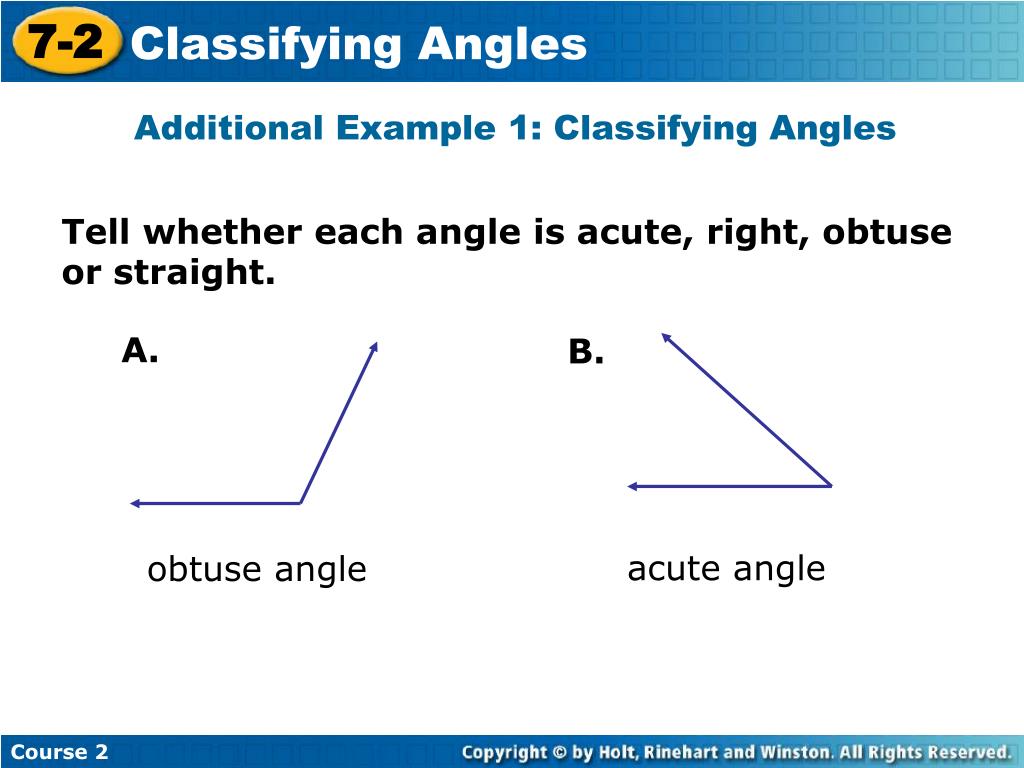 7-2 Classifying Angles

Additional Example 1: Classifying Angles

Tell whether each angle is acute, right, obtuse or straight.

A.

obtuse angle

B.

acute angle

Course 2

Copyright © by Holt, Rinehart and Winston. All Rights Reserved.